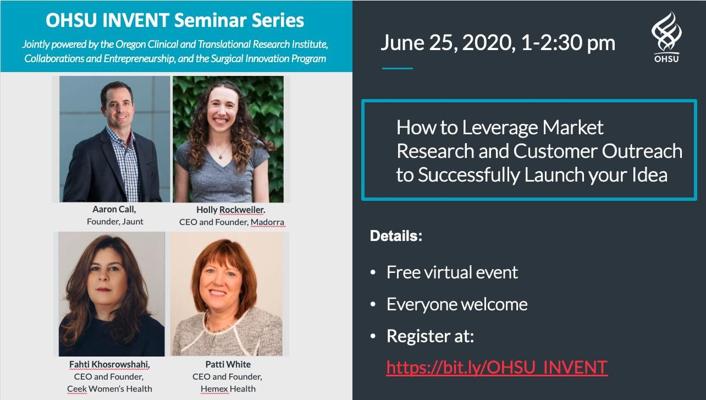 OHSU INVENT Seminar Series

Jointly powered by the Oregon Clinical and Translational Research Institute, Collaborations and Entrepreneurship, and the Surgical Innovation Program

Aaron Call,
Founder, Jaunt

Holly Rockweiler,
CEO and Founder, Madorra

Fahti Khosrowshahi,
CEO and Founder,
Ceek Women's Health

Patti White
CEO and Founder,
Hemex Health

June 25, 2020, 1-2:30 pm

OHSU

How to Leverage Market Research and Customer Outreach to Successfully Launch your Idea

Details:

• Free virtual event

• Everyone welcome

• Register at:

https://bit.ly/OHSU_INVENT